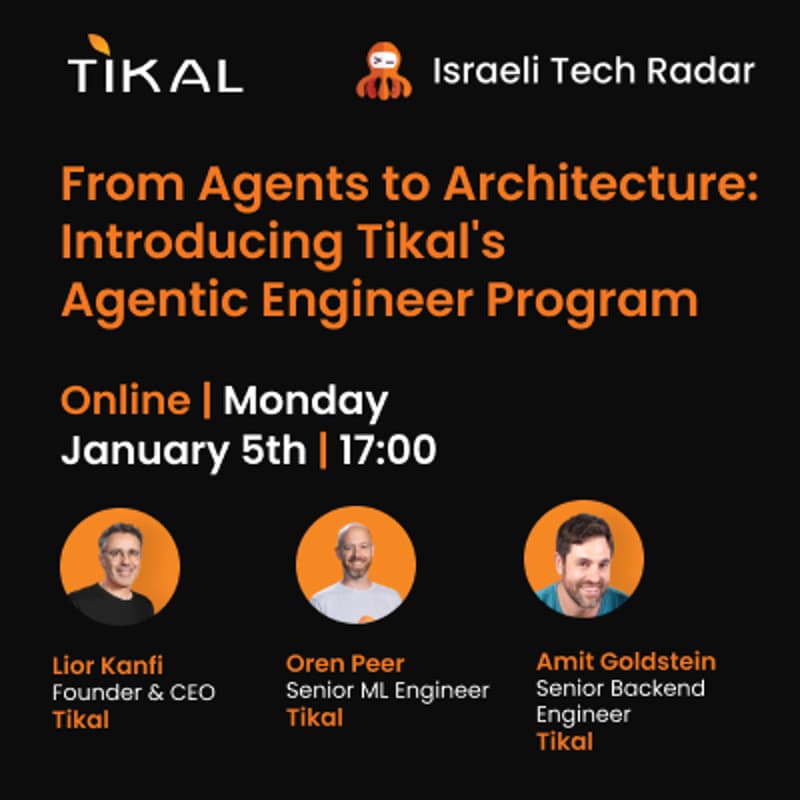 TIKAL

Israeli Tech Radar

From Agents to Architecture: Introducing Tikal's Agentic Engineer Program

Online | Monday
January 5th | 17:00

Lior Kanfi
Founder & CEO
Tikal

Oren Peer
Senior ML Engineer
Tikal

Amit Goldstein
Senior Backend Engineer
Tikal